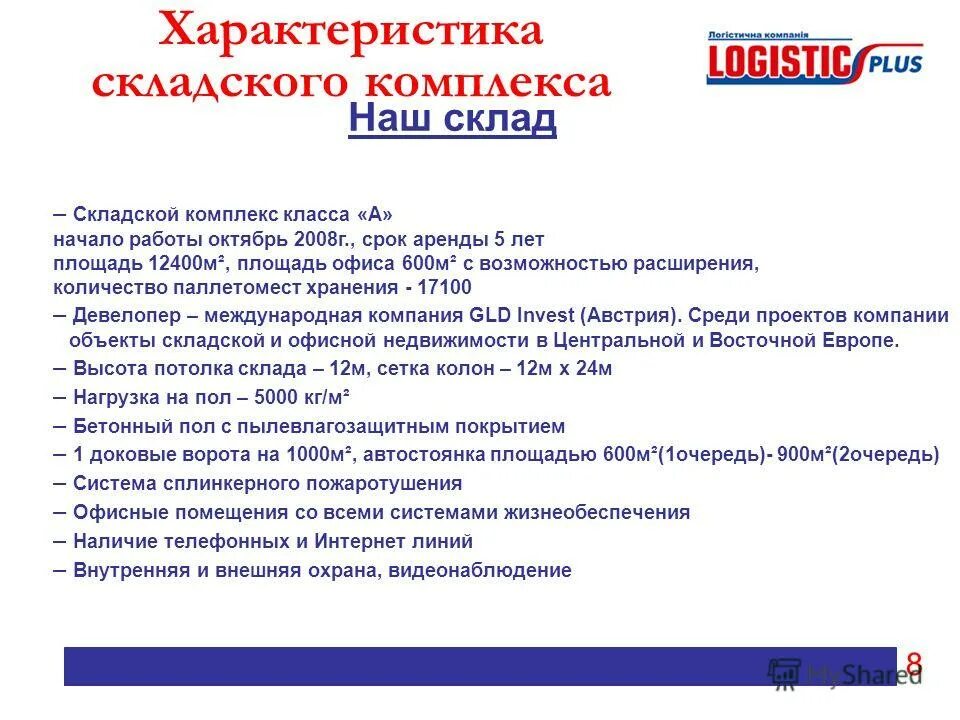 Характеристика складского комплекса

Логістична компанія LOGISTIC PLUS

Наш склад

– Складской комплекс класса «А»
начало работы октябрь 2008г., срок аренды 5 лет
площадь 12400м², площадь офиса 600м² с возможностью расширения,
количество паллетомест хранения - 17100

– Девелопер – международная компания GLD Invest (Австрия). Среди проектов компании объекты складской и офисной недвижимости в Центральной и Восточной Европе.

– Высота потолка склада – 12м, сетка колон – 12м х 24м

– Нагрузка на пол – 5000 кг/м²

– Бетонный пол с пылевлагозащитным покрытием

– 1 доковые ворота на 1000м², автостоянка площадью 600м²(1очередь)- 900м²(2очередь)

– Система сплинкерного пожаротушения

– Офисные помещения со всеми системами жизнеобеспечения

– Наличие телефонных и Интернет линий

– Внутренняя и внешняя охрана, видеонаблюдение

8

MyShared